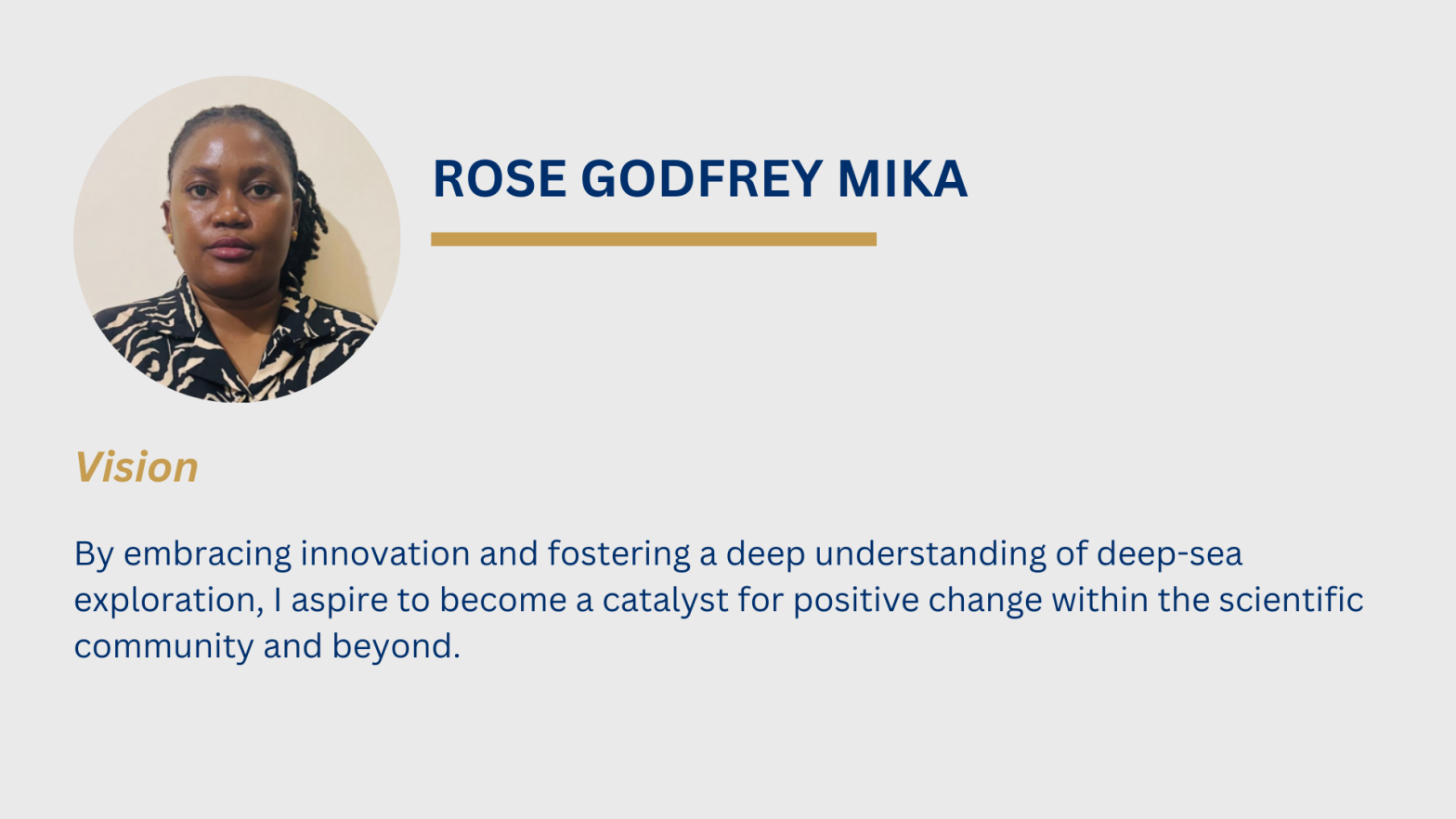 ROSE GODFREY MIKA

Vision

By embracing innovation and fostering a deep understanding of deep-sea exploration, I aspire to become a catalyst for positive change within the scientific community and beyond.